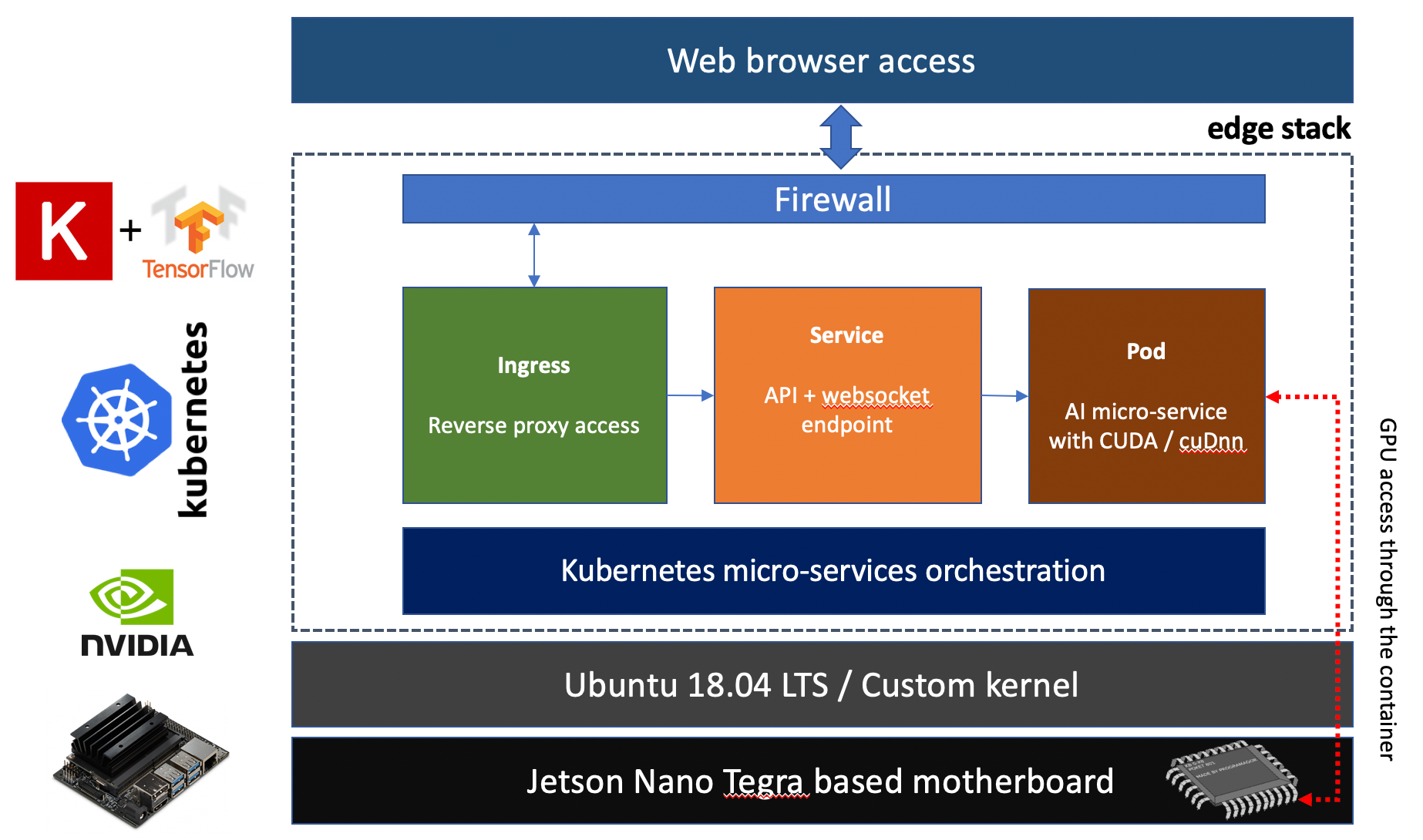 K + TensorFlow

kubernetes

NVIDIA

Web browser access

edge stack

Firewall

Ingress

Reverse proxy access

Service

API + websocket endpoint

Pod

AI micro-service with CUDA / cuDnn

Kubernetes micro-services orchestration

Ubuntu 18.04 LTS / Custom kernel

Jetson Nano Tegra based motherboard

GPU access through the container